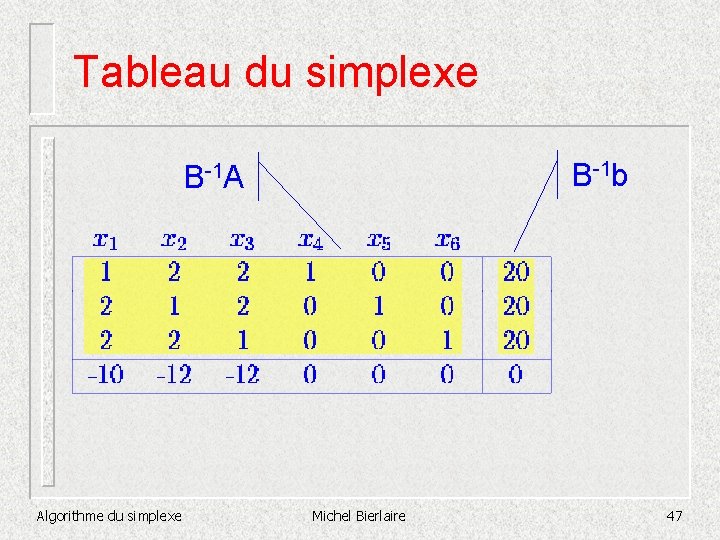 Tableau du simplexe

$B^{-1}A$

$B^{-1}b$

| $x_1$ | $x_2$ | $x_3$ | $x_4$ | $x_5$ | $x_6$ | |
|---|---|---|---|---|---|---|
| 1 | 2 | 2 | 1 | 0 | 0 | 20 |
| 2 | 1 | 2 | 0 | 1 | 0 | 20 |
| 2 | 2 | 1 | 0 | 0 | 1 | 20 |
| -10 | -12 | -12 | 0 | 0 | 0 | 0 |

Algorithme du simplexe

Michel Bierlaire

47